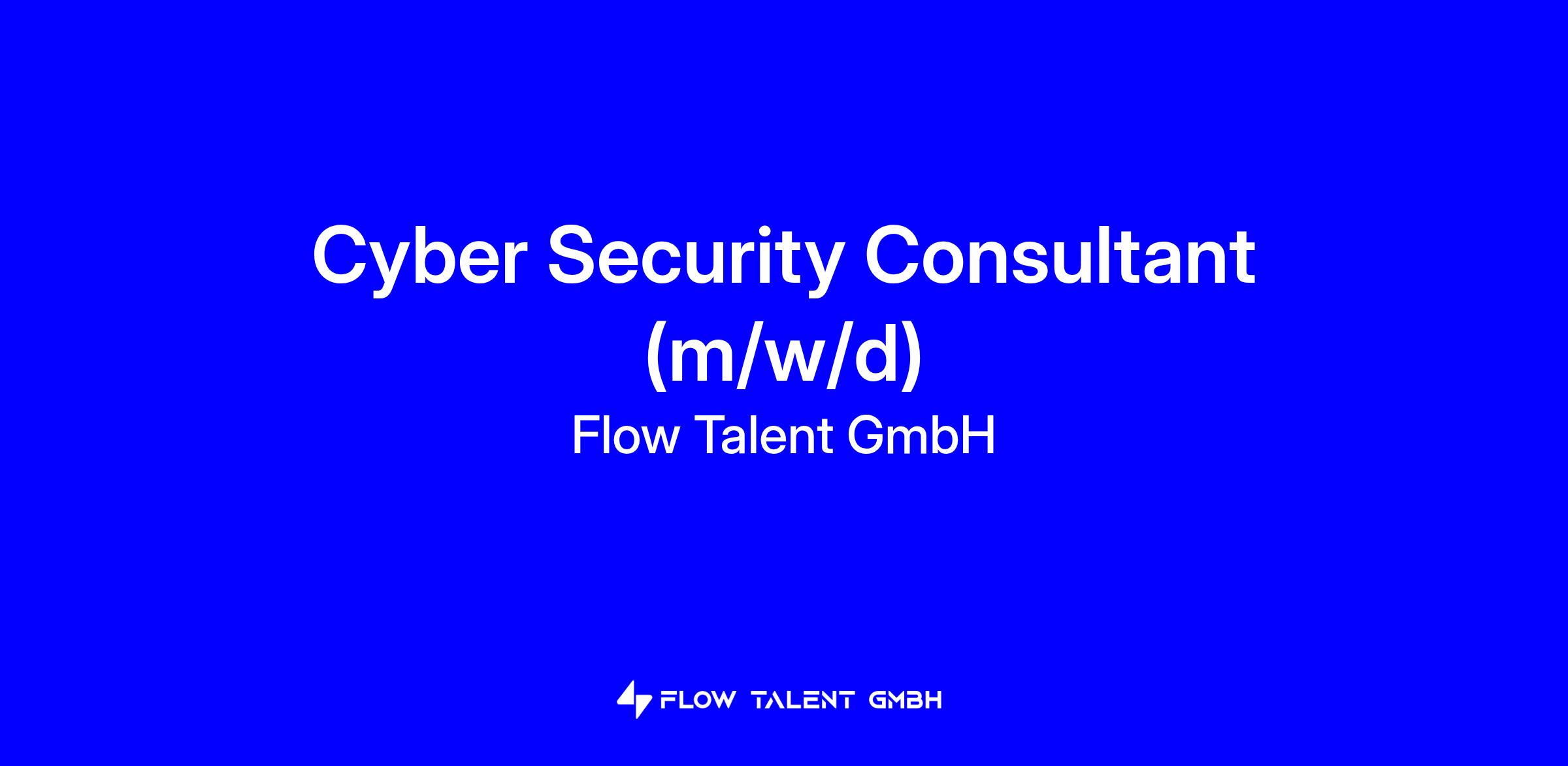 Cyber Security Consultant (m/w/d)

Flow Talent GmbH

FLOW TALENT GMBH